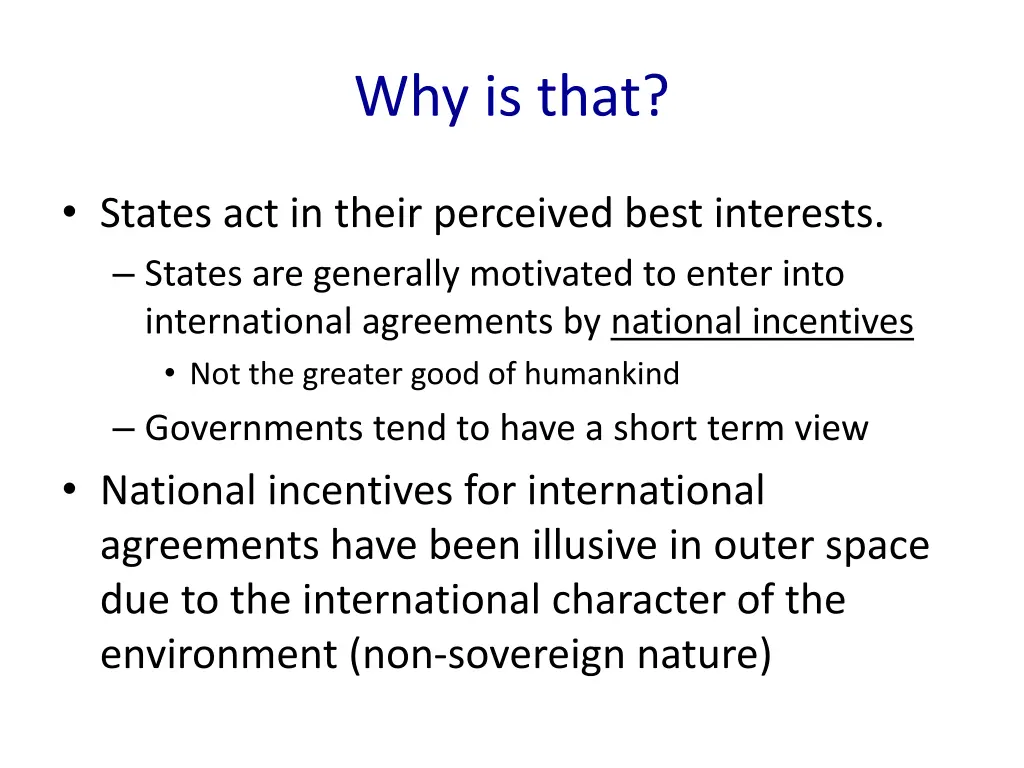 Why is that?

• States act in their perceived best interests.
– States are generally motivated to enter into international agreements by national incentives
• Not the greater good of humankind
– Governments tend to have a short term view
• National incentives for international agreements have been illusive in outer space due to the international character of the environment (non-sovereign nature)